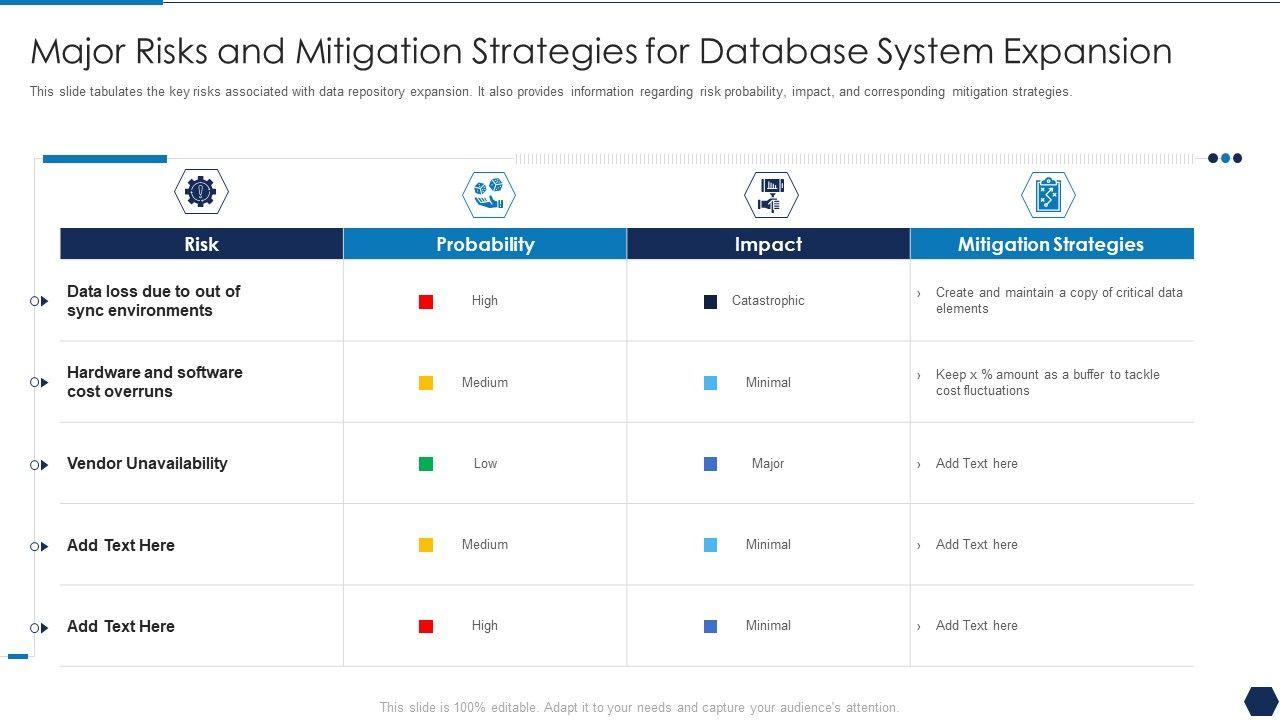 Major Risks and Mitigation Strategies for Database System Expansion

This slide tabulates the key risks associated with data repository expansion. It also provides information regarding risk probability, impact, and corresponding mitigation strategies.

| Risk | Probability | Impact | Mitigation Strategies |
|---|---|---|---|
| Data loss due to out of sync environments | High | Catastrophic | › Create and maintain a copy of critical data elements |
| Hardware and software cost overruns | Medium | Minimal | › Keep x % amount as a buffer to tackle cost fluctuations |
| Vendor Unavailability | Low | Major | › Add Text here |
| Add Text Here | Medium | Minimal | › Add Text here |
| Add Text Here | High | Minimal | › Add Text here |

This slide is 100% editable. Adapt it to your needs and capture your audience's attention.